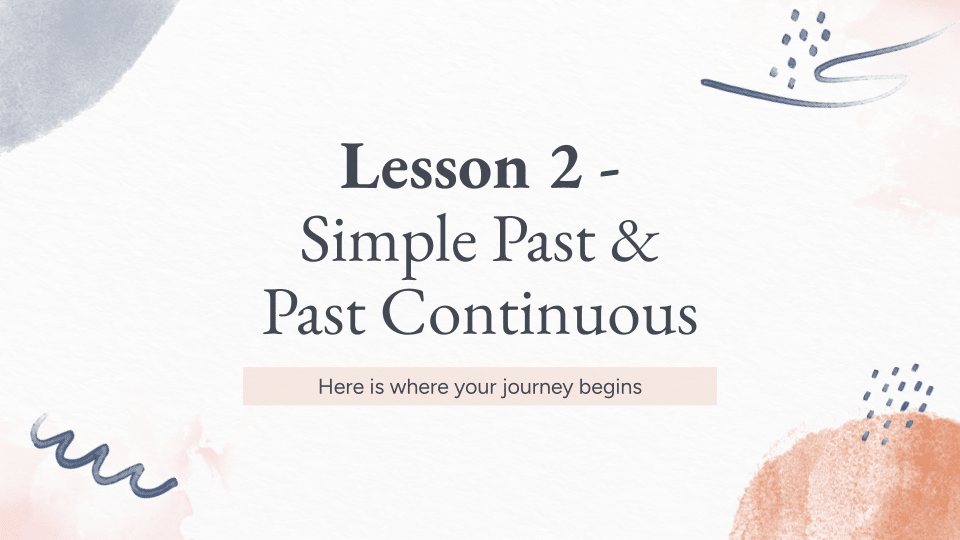 Lesson 2 -
Simple Past &
Past Continuous

Here is where your journey begins